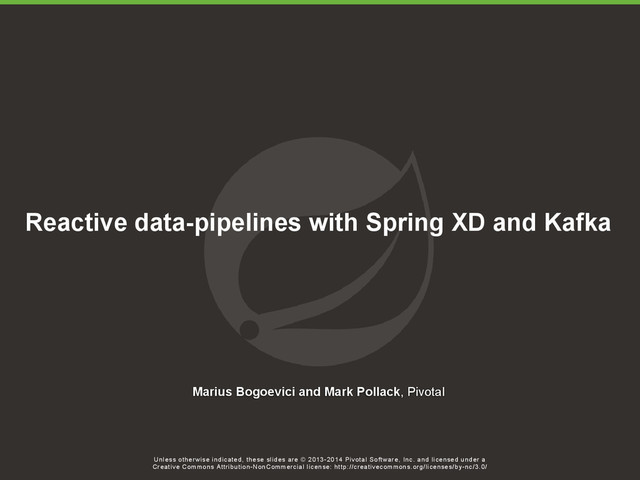 Reactive data-pipelines with Spring XD and Kafka

Marius Bogoevici and Mark Pollack, Pivotal

Unless otherwise indicated, these slides are © 2013-2014 Pivotal Software, Inc. and licensed under a Creative Commons Attribution-NonCommercial license: http://creativecommons.org/licenses/by-nc/3.0/